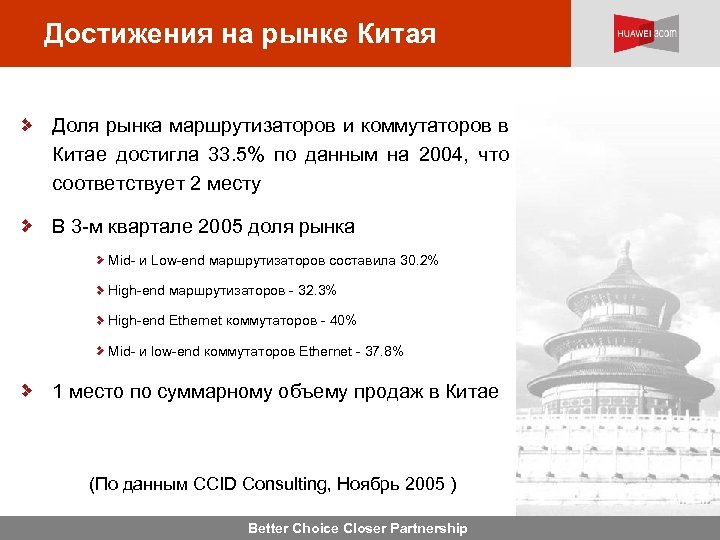 Достижения на рынке Китая

HUAWEI 3com

Доля рынка маршрутизаторов и коммутаторов в Китае достигла 33.5% по данным на 2004, что соответствует 2 месту

В 3-м квартале 2005 доля рынка

Mid- и Low-end маршрутизаторов составила 30.2%

High-end маршрутизаторов - 32.3%

High-end Ethernet коммутаторов - 40%

Mid- и low-end коммутаторов Ethernet - 37.8%

1 место по суммарному объему продаж в Китае

(По данным CCID Consulting, Ноябрь 2005 )

Better Choice Closer Partnership